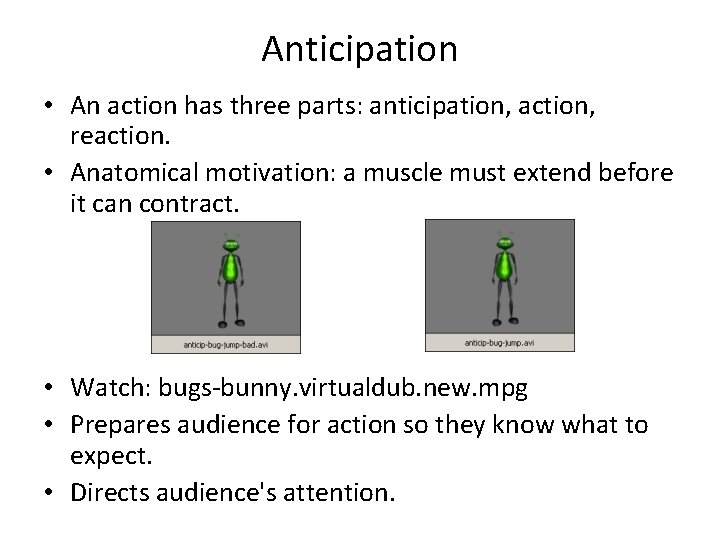 Anticipation

• An action has three parts: anticipation, action, reaction.

• Anatomical motivation: a muscle must extend before it can contract.

anticip-bug-jump-bad.avi

anticip-bug-jump.avi

• Watch: bugs-bunny.virtualdub.new.mpg

• Prepares audience for action so they know what to expect.

• Directs audience's attention.